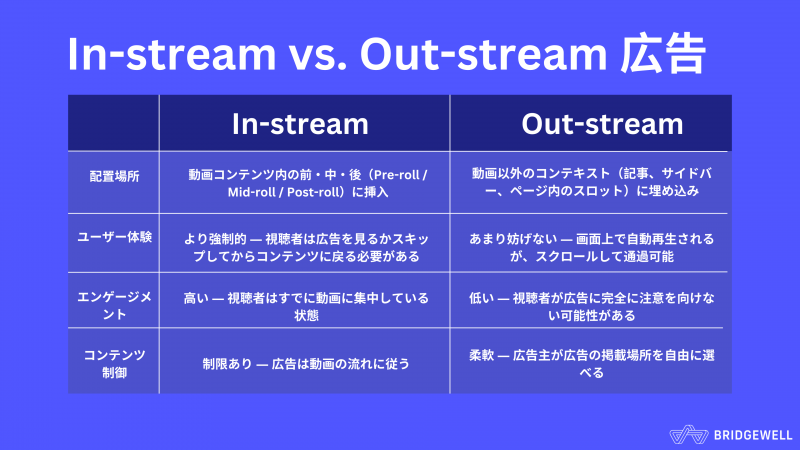 In-stream vs. Out-stream 広告

| | In-stream | Out-stream |
|---|---|---|
| 配置場所 | 動画コンテンツ内の前・中・後（Pre-roll / Mid-roll / Post-roll）に挿入 | 動画以外のコンテキスト（記事、サイドバー、ページ内のスロット）に埋め込み |
| ユーザー体験 | より強制的 — 視聴者は広告を見るかスキップしてからコンテンツに戻る必要がある | あまり妨げない — 画面上で自動再生されるが、スクロールして通過可能 |
| エンゲージメント | 高い — 視聴者はすでに動画に集中している状態 | 低い — 視聴者が広告に完全に注意を向けない可能性がある |
| コンテンツ制御 | 制限あり — 広告は動画の流れに従う | 柔軟 — 広告主が広告の掲載場所を自由に選べる |

BRIDGEWELL